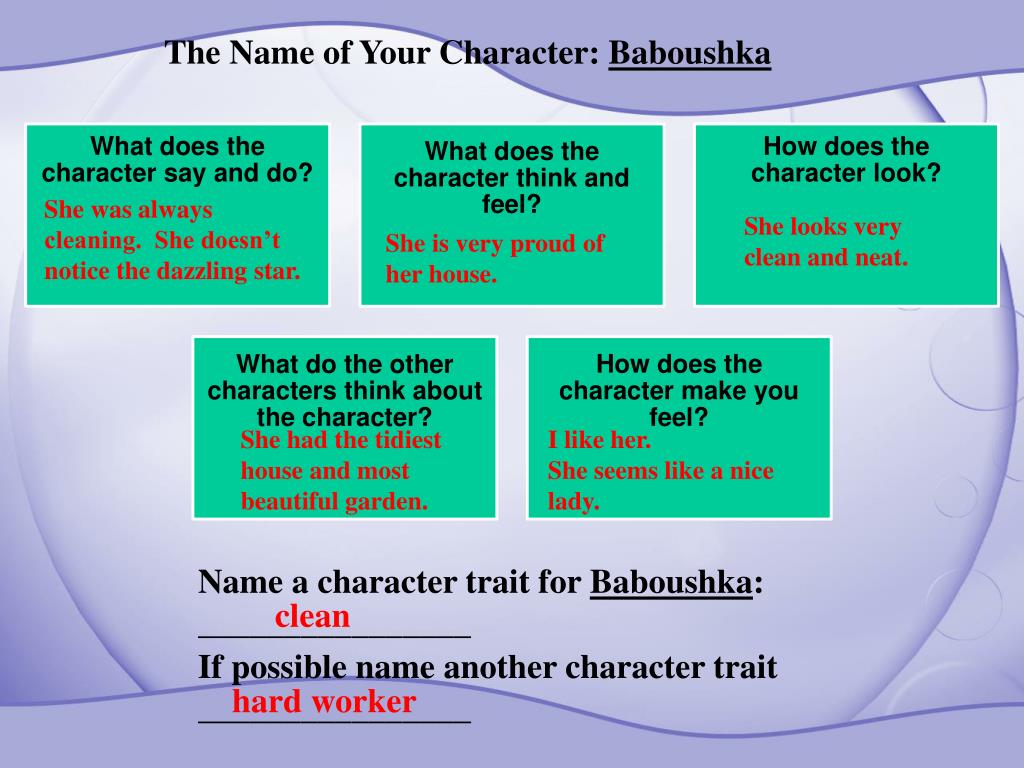 The Name of Your Character: Baboushka

What does the character say and do?
She was always cleaning. She doesn't notice the dazzling star.

What does the character think and feel?
She is very proud of her house.

How does the character look?
She looks very clean and neat.

What do the other characters think about the character?
She had the tidiest house and most beautiful garden.

How does the character make you feel?
I like her.
She seems like a nice lady.

Name a character trait for Baboushka: clean

If possible name another character trait hard worker